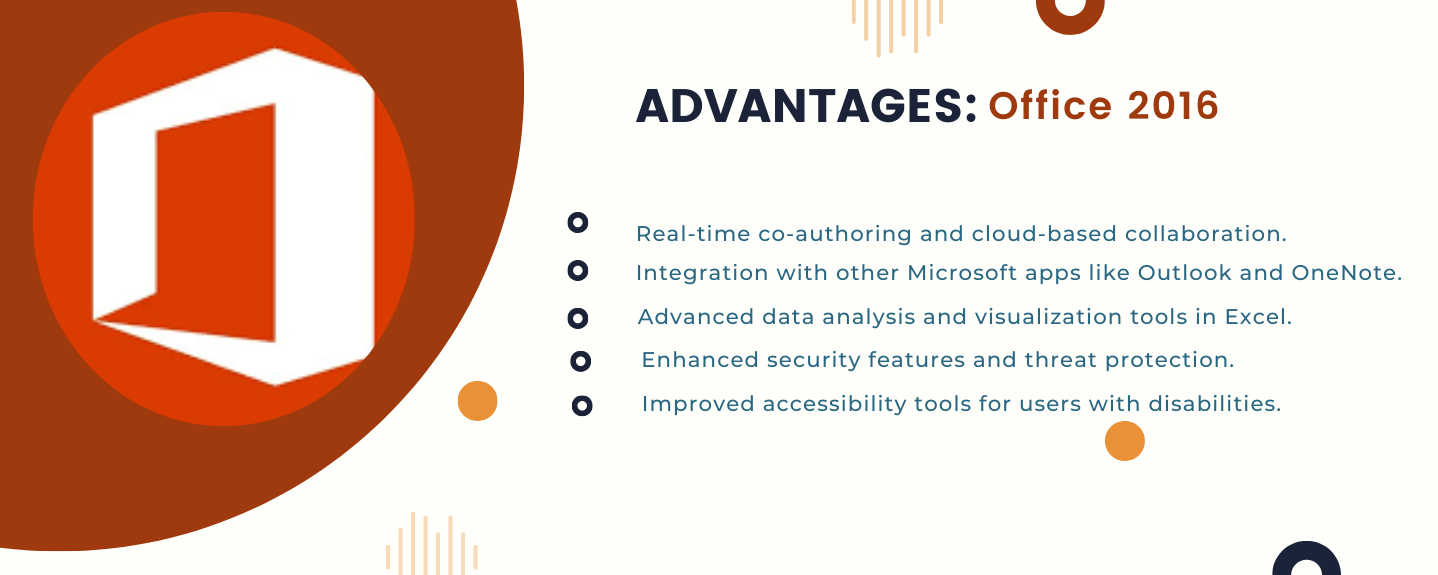 ADVANTAGES: Office 2016

Real-time co-authoring and cloud-based collaboration.

Integration with other Microsoft apps like Outlook and OneNote.

Advanced data analysis and visualization tools in Excel.

Enhanced security features and threat protection.

Improved accessibility tools for users with disabilities.